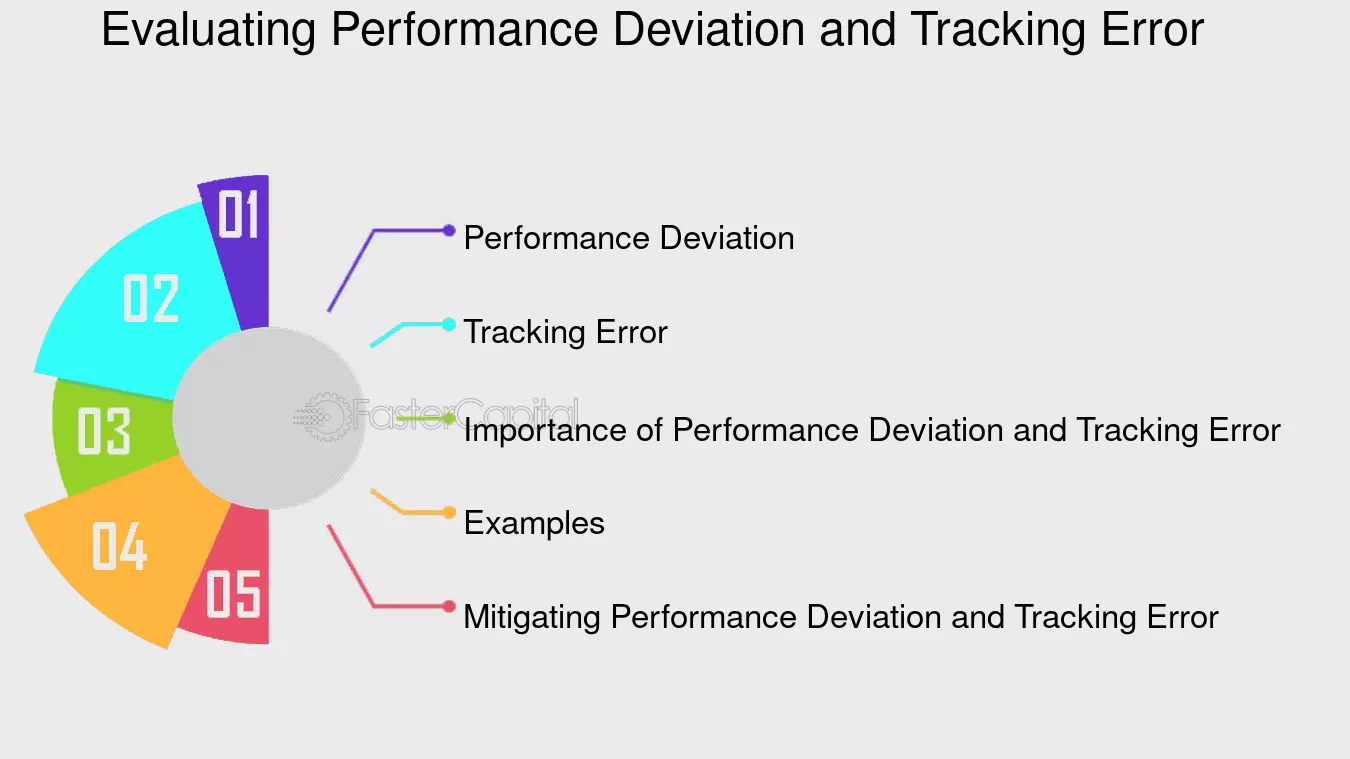 Evaluating Performance Deviation and Tracking Error

01
02
03
04
05

FasterCapital

Performance Deviation

Tracking Error

Importance of Performance Deviation and Tracking Error

Examples

Mitigating Performance Deviation and Tracking Error